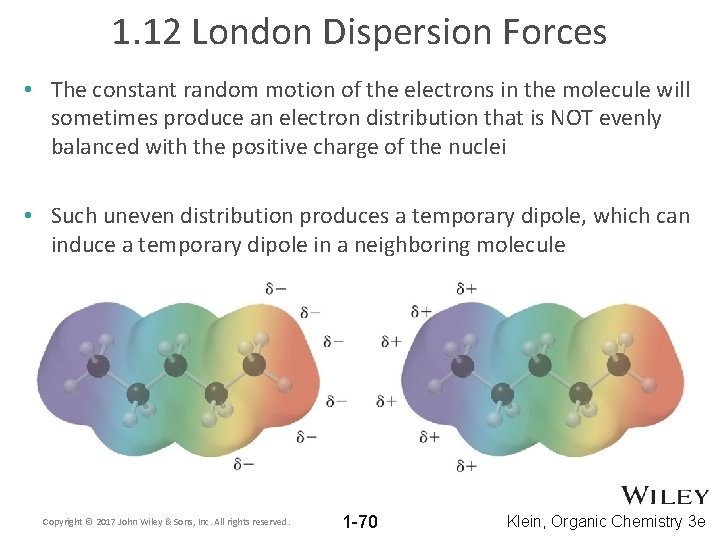 1.12 London Dispersion Forces

• The constant random motion of the electrons in the molecule will sometimes produce an electron distribution that is NOT evenly balanced with the positive charge of the nuclei

• Such uneven distribution produces a temporary dipole, which can induce a temporary dipole in a neighboring molecule

$\delta-$
$\delta-$
$\delta-$
$\delta-$
$\delta-$
$\delta-$

$\delta+$
$\delta+$
$\delta+$
$\delta+$
$\delta+$
$\delta+$

WILEY

Copyright © 2017 John Wiley & Sons, Inc. All rights reserved.

1-70

Klein, Organic Chemistry 3e